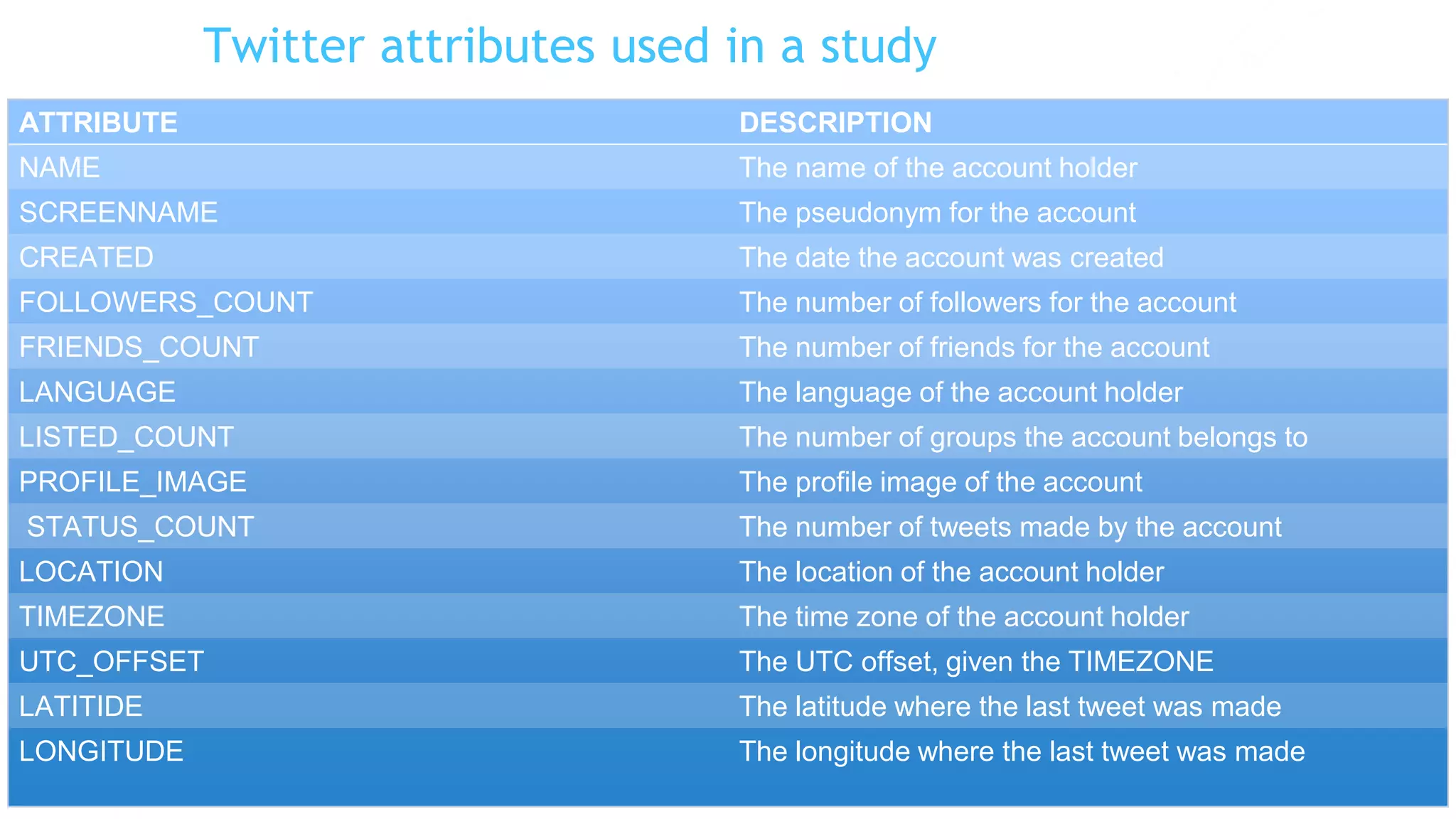 Twitter attributes used in a study

| ATTRIBUTE | DESCRIPTION |
|---|---|
| NAME | The name of the account holder |
| SCREENNAME | The pseudonym for the account |
| CREATED | The date the account was created |
| FOLLOWERS_COUNT | The number of followers for the account |
| FRIENDS_COUNT | The number of friends for the account |
| LANGUAGE | The language of the account holder |
| LISTED_COUNT | The number of groups the account belongs to |
| PROFILE_IMAGE | The profile image of the account |
| STATUS_COUNT | The number of tweets made by the account |
| LOCATION | The location of the account holder |
| TIMEZONE | The time zone of the account holder |
| UTC_OFFSET | The UTC offset, given the TIMEZONE |
| LATITIDE | The latitude where the last tweet was made |
| LONGITUDE | The longitude where the last tweet was made |